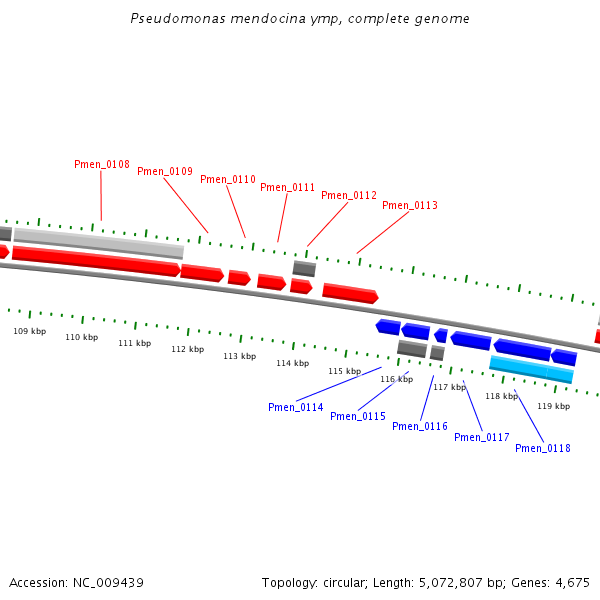 Pseudomonas mendocina ymp, complete genome

Pmen_0108
Pmen_0109
Pmen_0110
Pmen_0111
Pmen_0112
Pmen_0113

109 kbp
110 kbp
111 kbp
112 kbp
113 kbp
114 kbp
115 kbp
116 kbp
117 kbp
118 kbp
119 kbp

Pmen_0114
Pmen_0115
Pmen_0116
Pmen_0117
Pmen_0118

Accession: NC_009439

Topology: circular; Length: 5,072,807 bp; Genes: 4,675